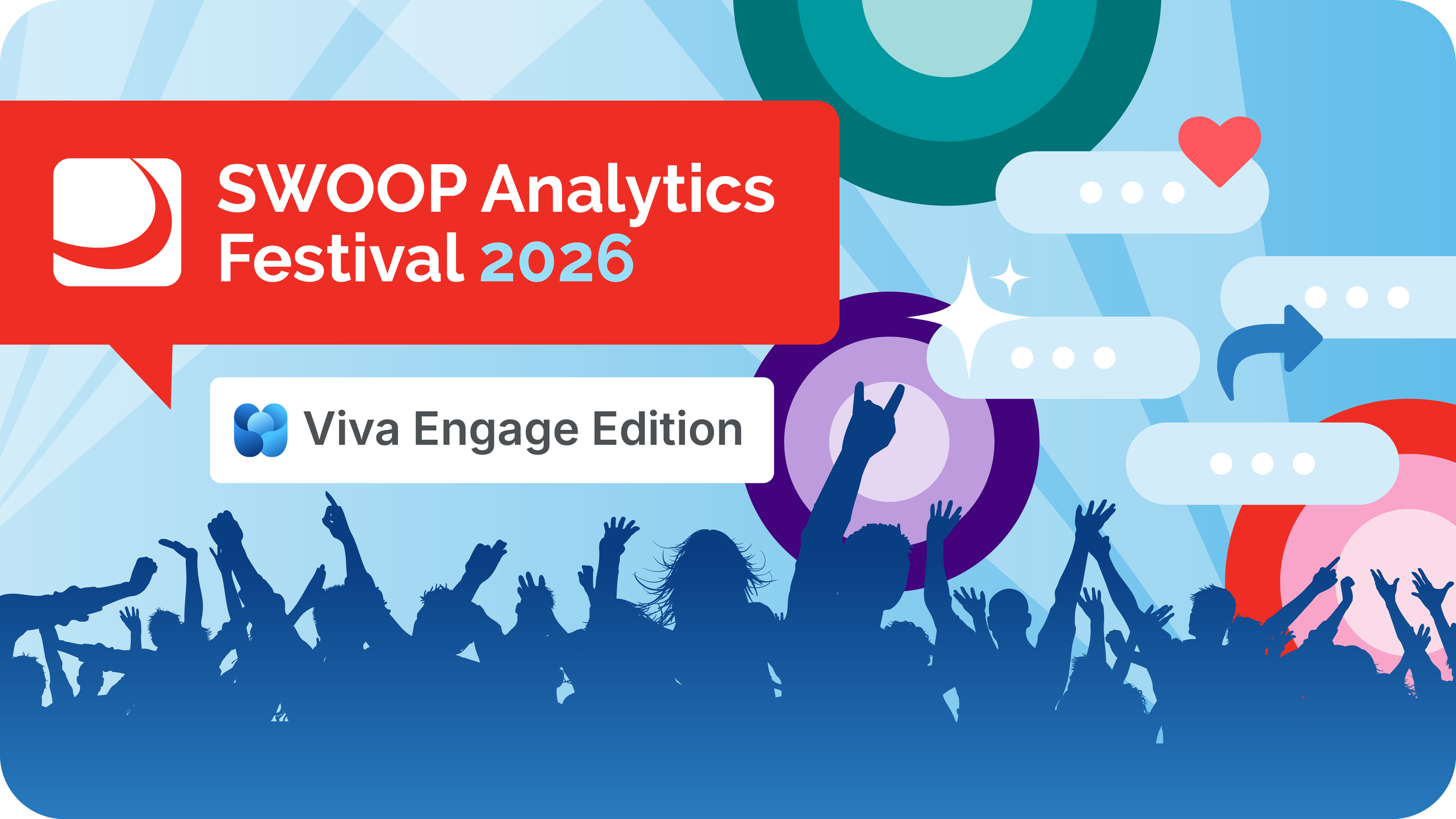 SWOOP Analytics Festival 2026

Viva Engage Edition